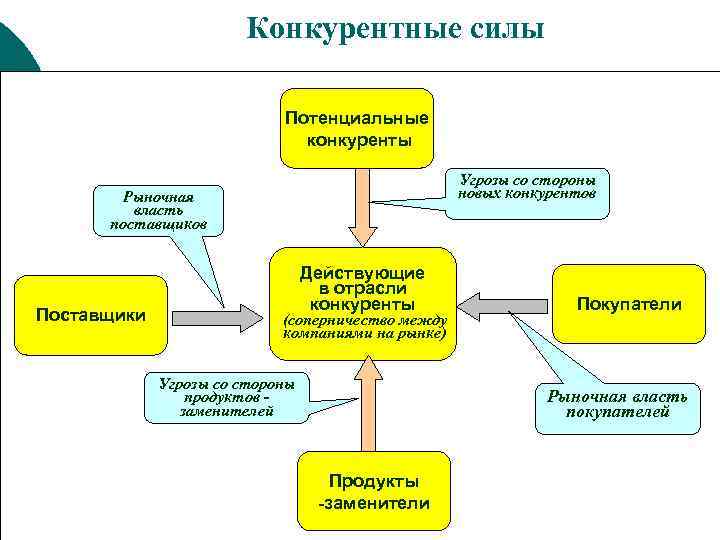 Конкурентные силы

Потенциальные конкуренты

Угрозы со стороны новых конкурентов

Рыночная власть поставщиков

Поставщики

Действующие в отрасли конкуренты (соперничество между компаниями на рынке)

Покупатели

Угрозы со стороны продуктов - заменителей

Рыночная власть покупателей

Продукты -заменители